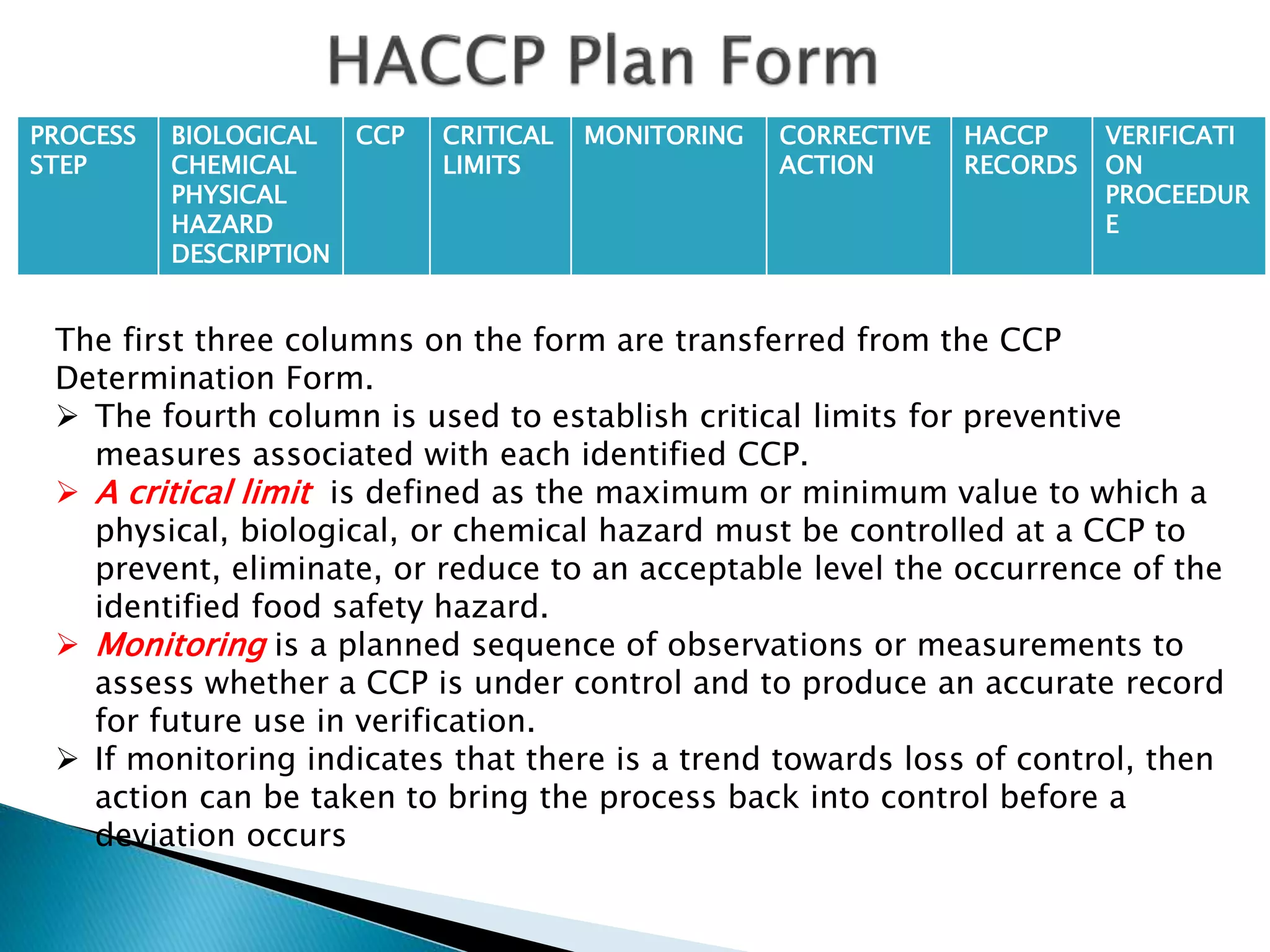 HACCP Plan Form

| PROCESS STEP | BIOLOGICAL CHEMICAL PHYSICAL HAZARD DESCRIPTION | CCP | CRITICAL LIMITS | MONITORING | CORRECTIVE ACTION | HACCP RECORDS | VERIFICATI ON PROCEEDUR E |
|---|---|---|---|---|---|---|---|

The first three columns on the form are transferred from the CCP Determination Form.

➢ The fourth column is used to establish critical limits for preventive measures associated with each identified CCP.

➢ A critical limit is defined as the maximum or minimum value to which a physical, biological, or chemical hazard must be controlled at a CCP to prevent, eliminate, or reduce to an acceptable level the occurrence of the identified food safety hazard.

➢ Monitoring is a planned sequence of observations or measurements to assess whether a CCP is under control and to produce an accurate record for future use in verification.

➢ If monitoring indicates that there is a trend towards loss of control, then action can be taken to bring the process back into control before a deviation occurs